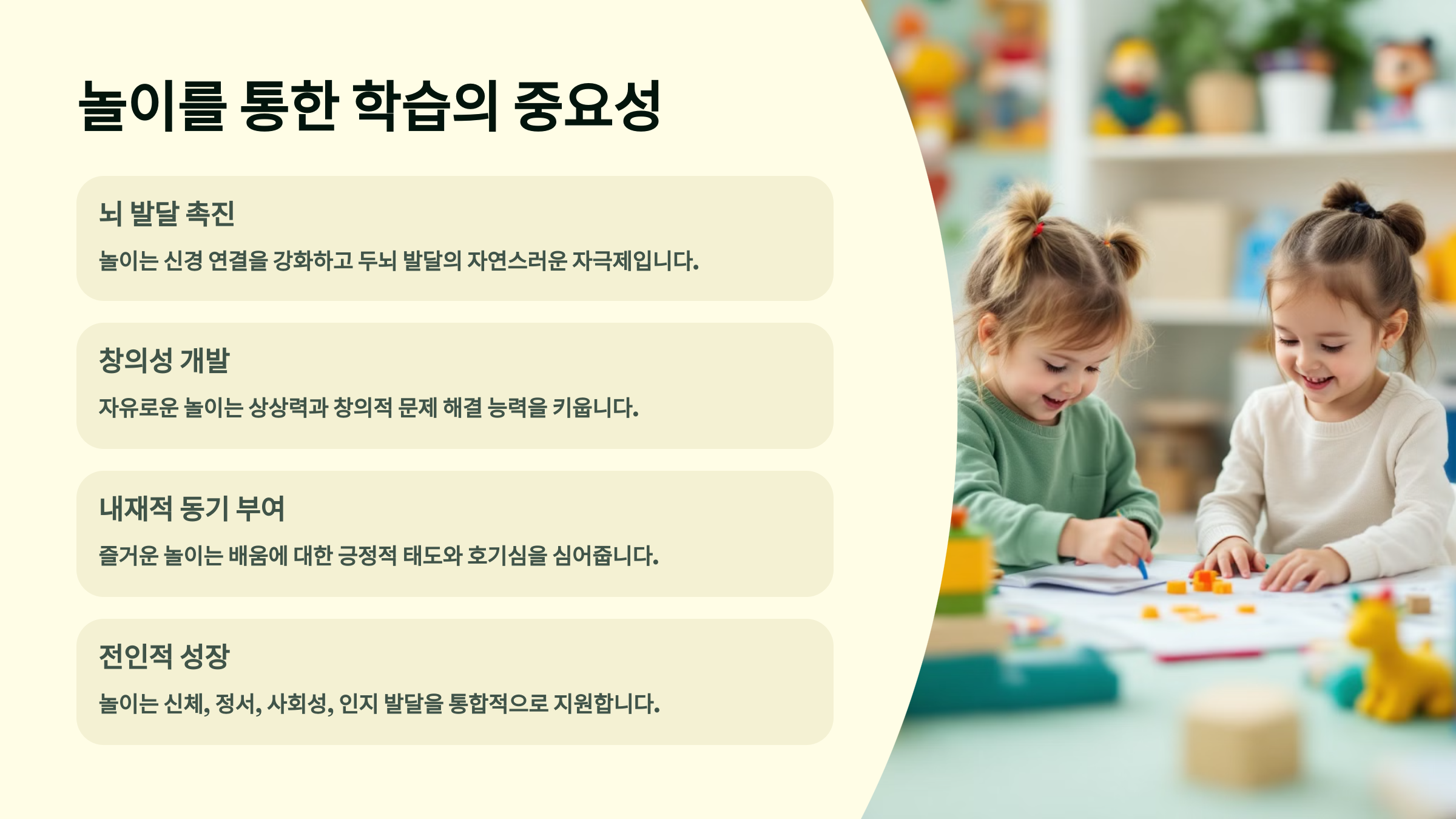 놀이를 통한 학습의 중요성

뇌 발달 촉진

놀이는 신경 연결을 강화하고 두뇌 발달의 자연스러운 자극제입니다.

창의성 개발

자유로운 놀이는 상상력과 창의적 문제 해결 능력을 키웁니다.

내재적 동기 부여

즐거운 놀이는 배움에 대한 긍정적 태도와 호기심을 심어줍니다.

전인적 성장

놀이는 신체, 정서, 사회성, 인지 발달을 통합적으로 지원합니다.